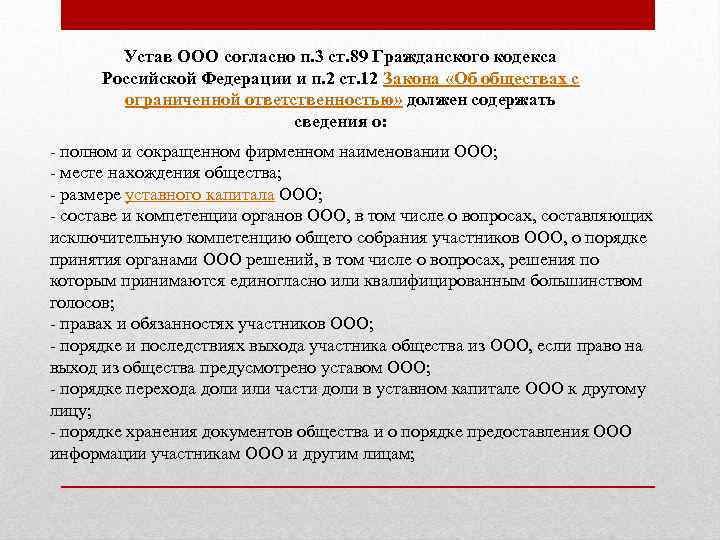 Устав ООО согласно п.3 ст.89 Гражданского кодекса Российской Федерации и п.2 ст.12 Закона «Об обществах с ограниченной ответственностью» должен содержать сведения о:

- полном и сокращенном фирменном наименовании ООО;
- месте нахождения общества;
- размере уставного капитала ООО;
- составе и компетенции органов ООО, в том числе о вопросах, составляющих исключительную компетенцию общего собрания участников ООО, о порядке принятия органами ООО решений, в том числе о вопросах, решения по которым принимаются единогласно или квалифицированным большинством голосов;
- правах и обязанностях участников ООО;
- порядке и последствиях выхода участника общества из ООО, если право на выход из общества предусмотрено уставом ООО;
- порядке перехода доли или части доли в уставном капитале ООО к другому лицу;
- порядке хранения документов общества и о порядке предоставления ООО информации участникам ООО и другим лицам;